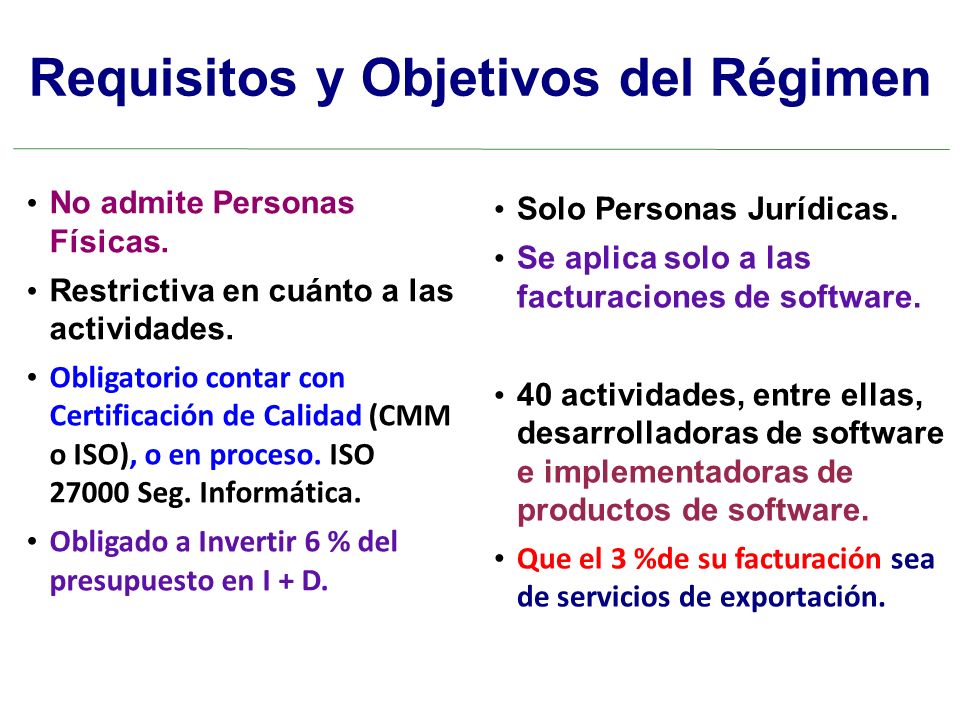 Requisitos y Objetivos del Régimen

• No admite Personas Físicas.
• Restrictiva en cuánto a las actividades.
• Obligatorio contar con Certificación de Calidad (CMM o ISO), o en proceso. ISO 27000 Seg. Informática.
• Obligado a Invertir 6 % del presupuesto en I + D.

• Solo Personas Jurídicas.
• Se aplica solo a las facturaciones de software.

• 40 actividades, entre ellas, desarrolladoras de software e implementadoras de productos de software.
• Que el 3 %de su facturación sea de servicios de exportación.